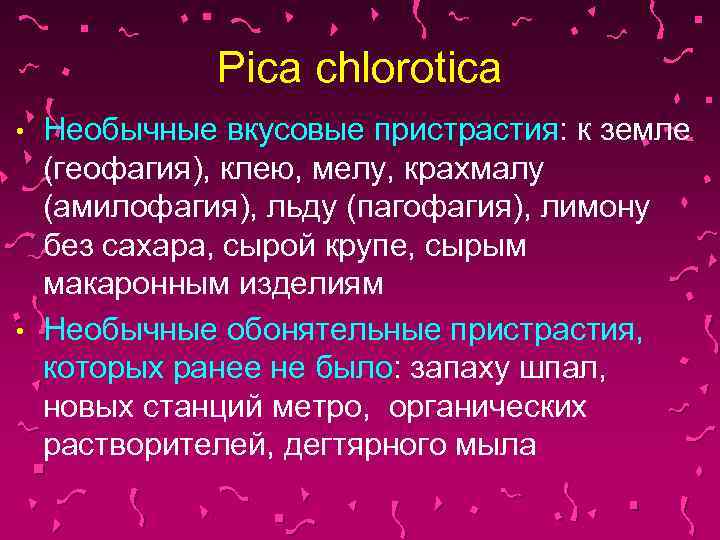 Pica chlorotica

• Необычные вкусовые пристрастия: к земле (геофагия), клею, мелу, крахмалу (амилофагия), льду (пагофагия), лимону без сахара, сырой крупе, сырым макаронным изделиям

• Необычные обонятельные пристрастия, которых ранее не было: запаху шпал, новых станций метро, органических растворителей, дегтярного мыла